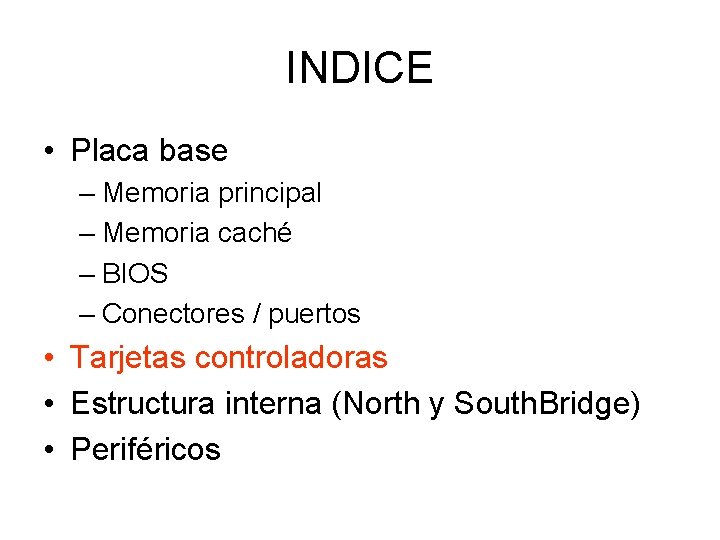 INDICE

• Placa base
– Memoria principal
– Memoria caché
– BIOS
– Conectores / puertos
• Tarjetas controladoras
• Estructura interna (North y SouthBridge)
• Periféricos